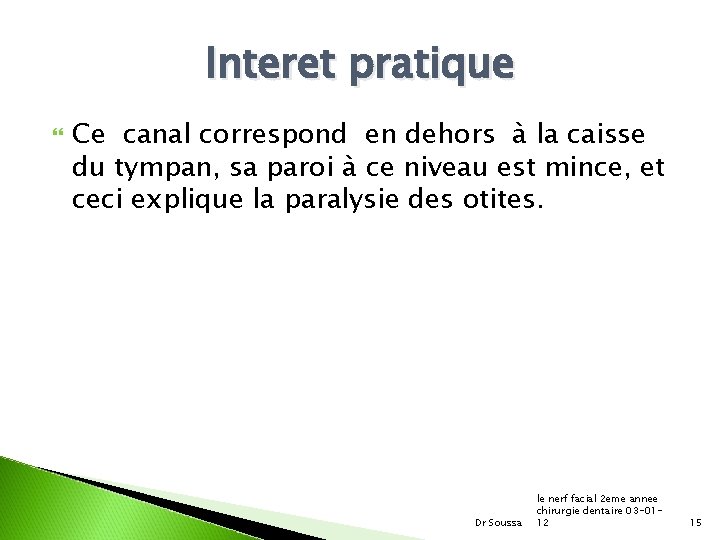 Interet pratique

Ce canal correspond en dehors à la caisse du tympan, sa paroi à ce niveau est mince, et ceci explique la paralysie des otites.

Dr Soussa

le nerf facial 2eme annee chirurgie dentaire 03-01-12

15